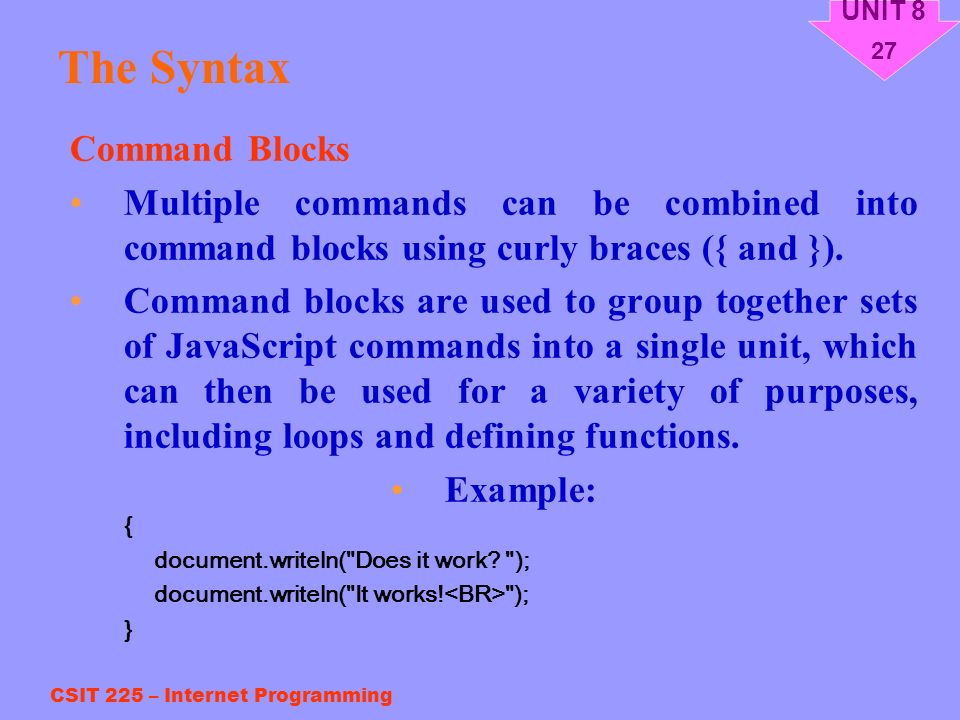 UNIT 8
27

The Syntax

Command Blocks

• Multiple commands can be combined into command blocks using curly braces ({ and }).

• Command blocks are used to group together sets of JavaScript commands into a single unit, which can then be used for a variety of purposes, including loops and defining functions.

• Example:

{
document.writeln("Does it work? ");
document.writeln("It works!<BR>");
}

CSIT 225 – Internet Programming